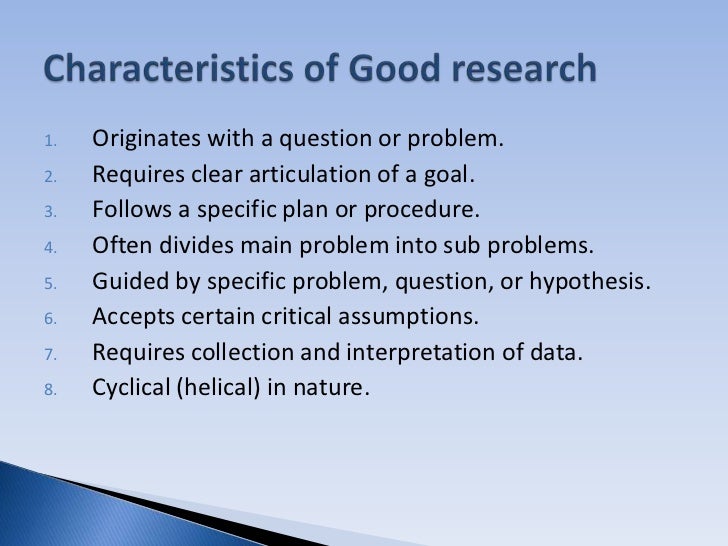 Characteristics of Good research

1. Originates with a question or problem.
2. Requires clear articulation of a goal.
3. Follows a specific plan or procedure.
4. Often divides main problem into sub problems.
5. Guided by specific problem, question, or hypothesis.
6. Accepts certain critical assumptions.
7. Requires collection and interpretation of data.
8. Cyclical (helical) in nature.